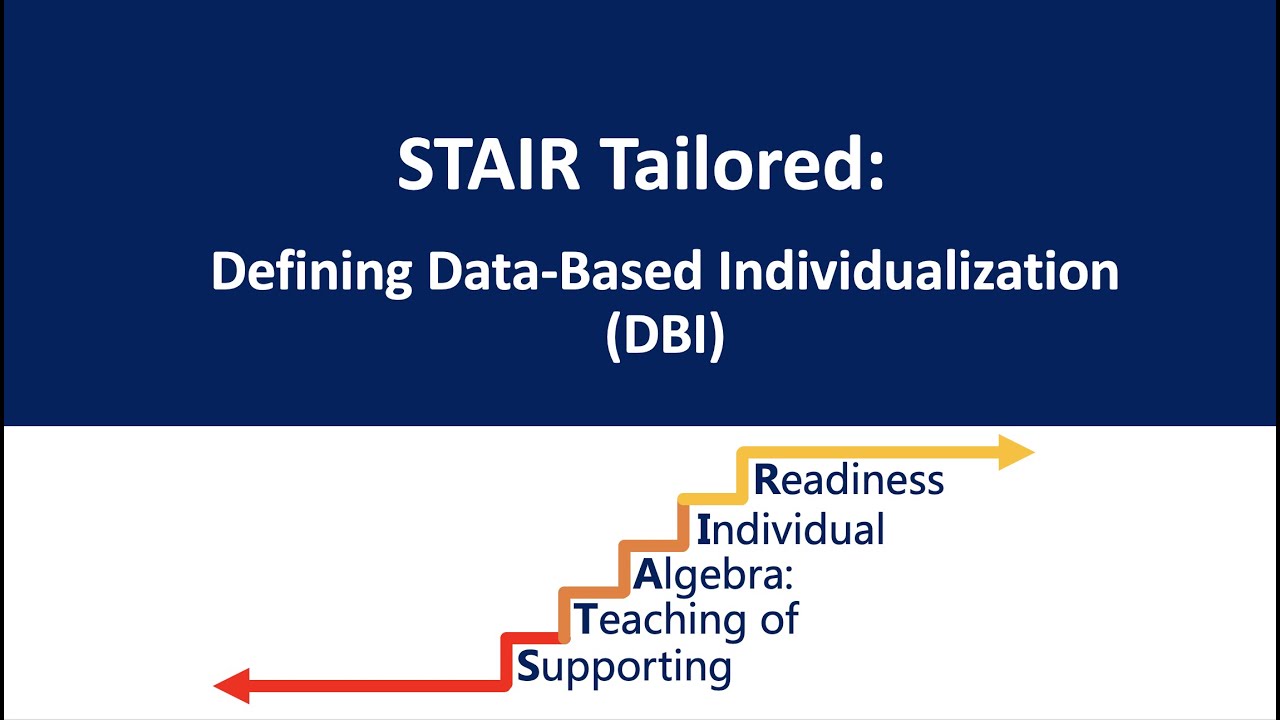 STAIR Tailored:

Defining Data-Based Individualization (DBI)

Readiness
Individual
Algebra:
Teaching of
Supporting